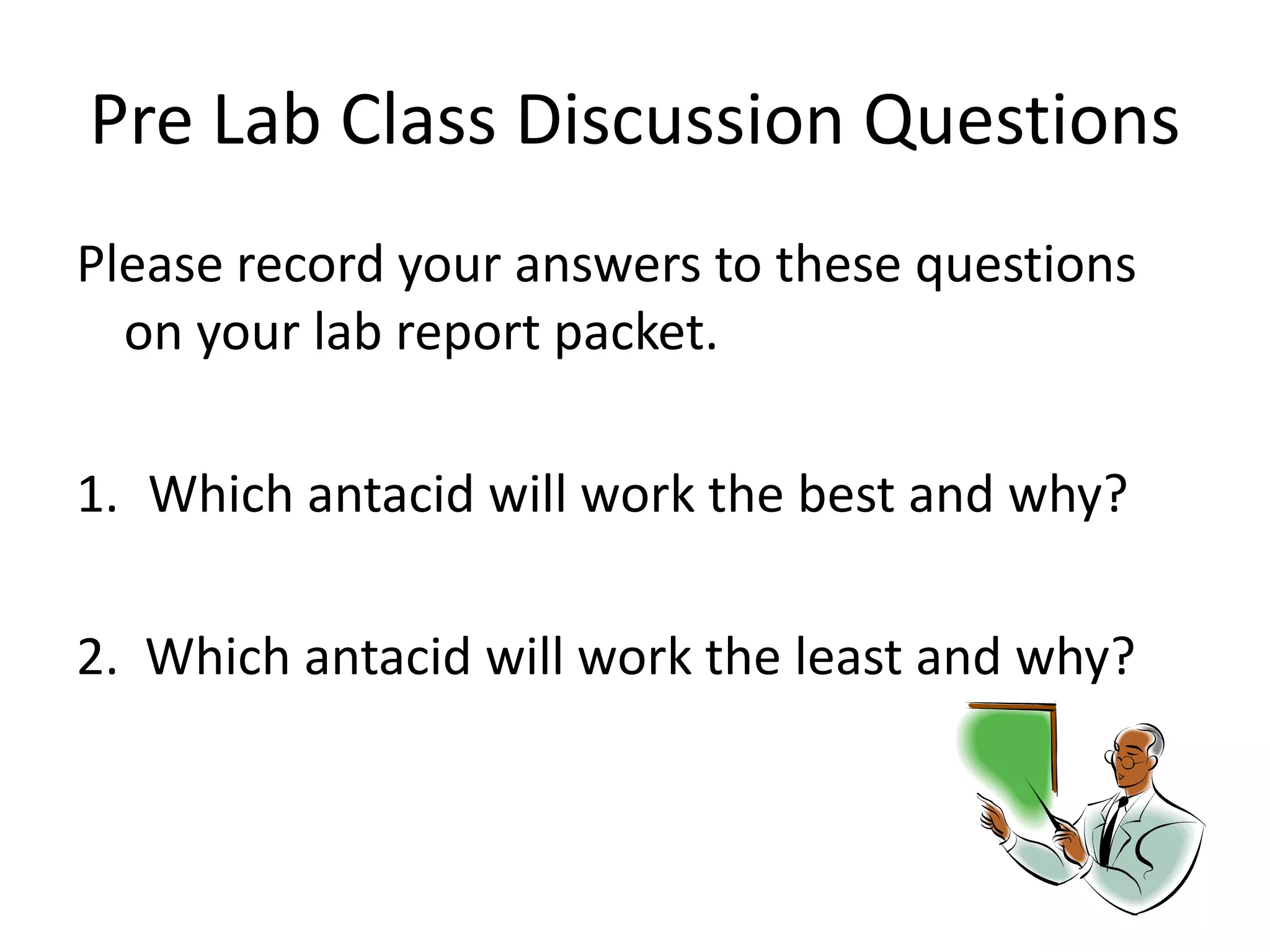 Pre Lab Class Discussion Questions

Please record your answers to these questions on your lab report packet.

1. Which antacid will work the best and why?

2. Which antacid will work the least and why?